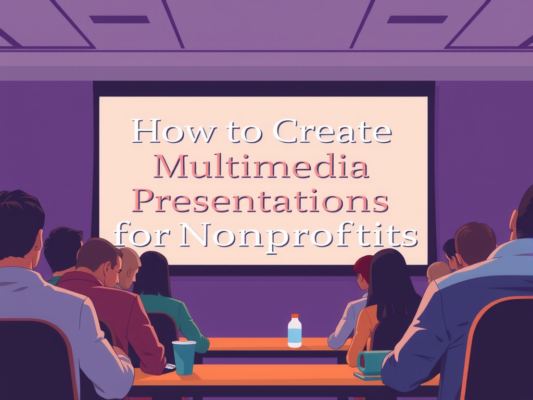 How to Create Multimedia Presentations for Nonproftits